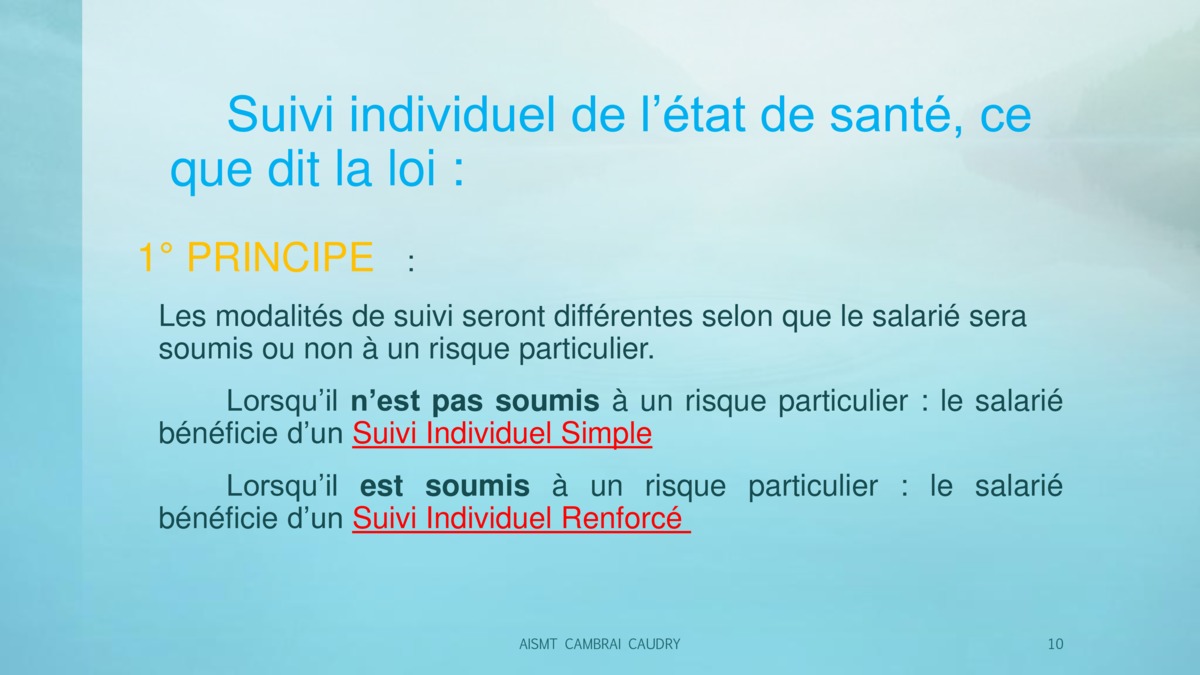 Suivi individuel de l’état de santé, ce que dit la loi :

1° PRINCIPE :

Les modalités de suivi seront différentes selon que le salarié sera soumis ou non à un risque particulier.

Lorsqu’il n’est pas soumis à un risque particulier : le salarié bénéficie d’un Suivi Individuel Simple

Lorsqu’il est soumis à un risque particulier : le salarié bénéficie d’un Suivi Individuel Renforcé

AISMT CAMBRAI CAUDRY

10